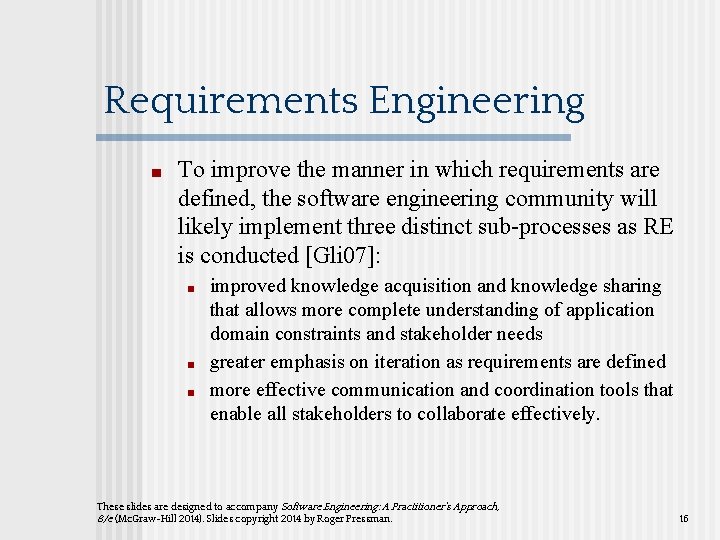 Requirements Engineering

■ To improve the manner in which requirements are defined, the software engineering community will likely implement three distinct sub-processes as RE is conducted [Gli07]:

■ improved knowledge acquisition and knowledge sharing that allows more complete understanding of application domain constraints and stakeholder needs

■ greater emphasis on iteration as requirements are defined

■ more effective communication and coordination tools that enable all stakeholders to collaborate effectively.

These slides are designed to accompany Software Engineering: A Practitioner's Approach, 8/e (McGraw-Hill 2014). Slides copyright 2014 by Roger Pressman.

16